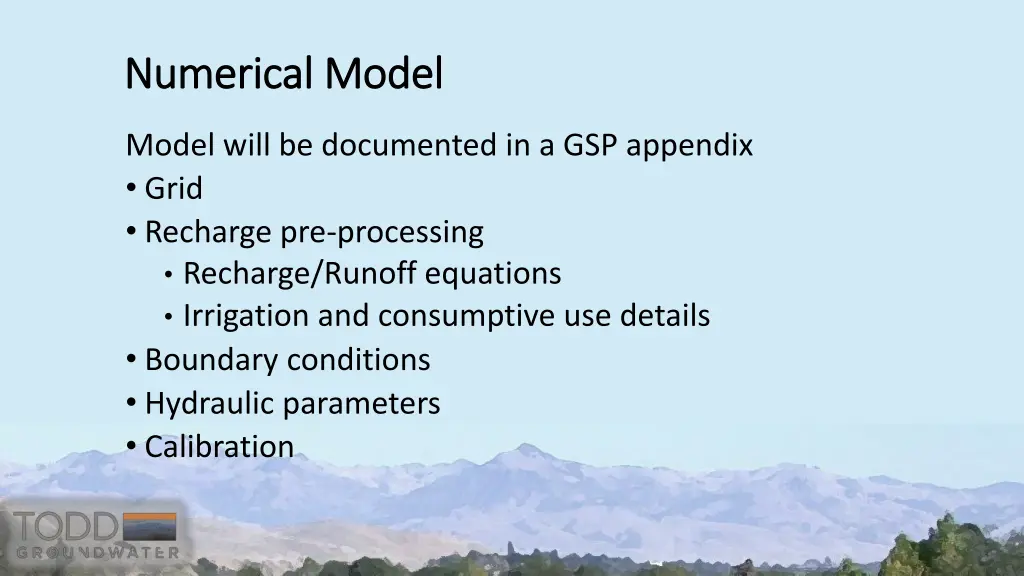 Numerical Model

Model will be documented in a GSP appendix
• Grid
• Recharge pre-processing
  • Recharge/Runoff equations
  • Irrigation and consumptive use details
• Boundary conditions
• Hydraulic parameters
• Calibration

TODD
GROUNDWATER